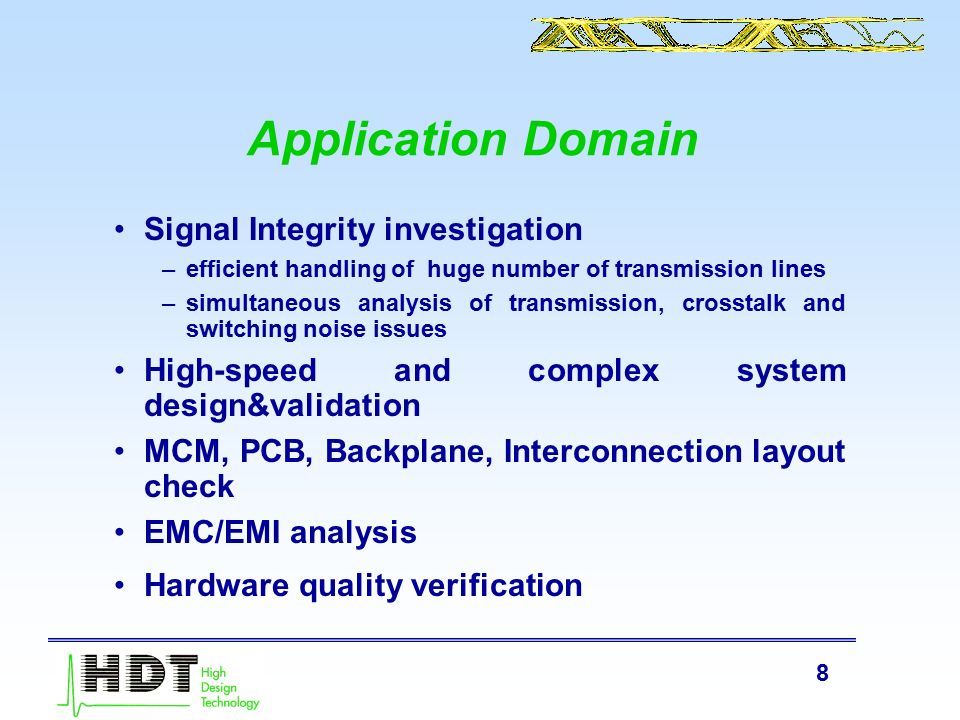 Application Domain

• Signal Integrity investigation
– efficient handling of huge number of transmission lines
– simultaneous analysis of transmission, crosstalk and switching noise issues
• High-speed and complex system design&validation
• MCM, PCB, Backplane, Interconnection layout check
• EMC/EMI analysis
• Hardware quality verification

HDT High Design Technology

8